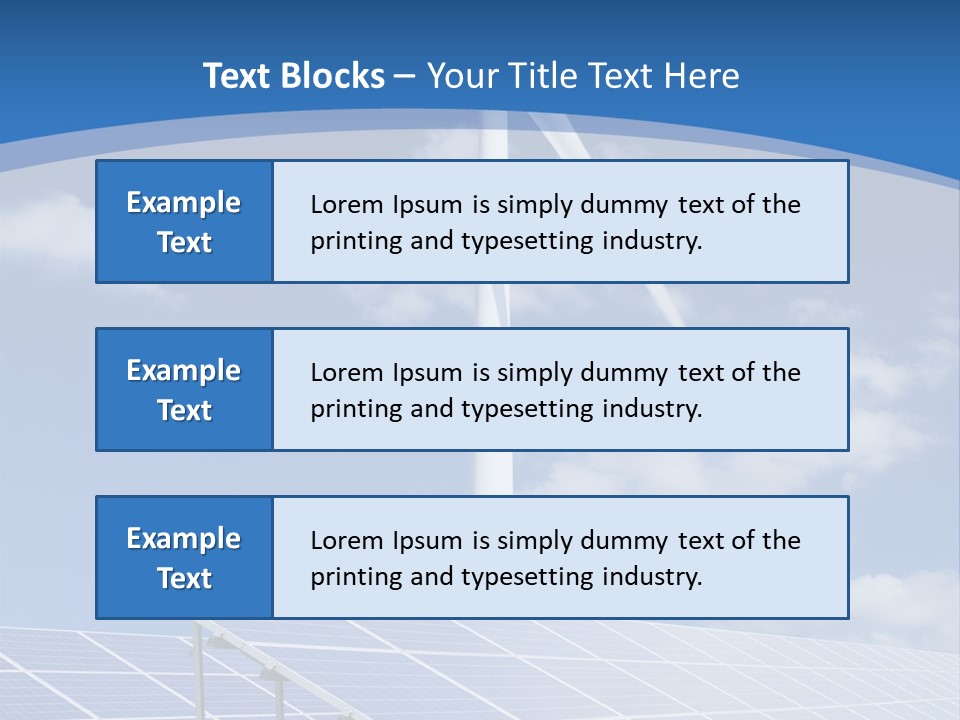 Text Blocks – Your Title Text Here

Example Text

Lorem Ipsum is simply dummy text of the printing and typesetting industry.

Example Text

Lorem Ipsum is simply dummy text of the printing and typesetting industry.

Example Text

Lorem Ipsum is simply dummy text of the printing and typesetting industry.